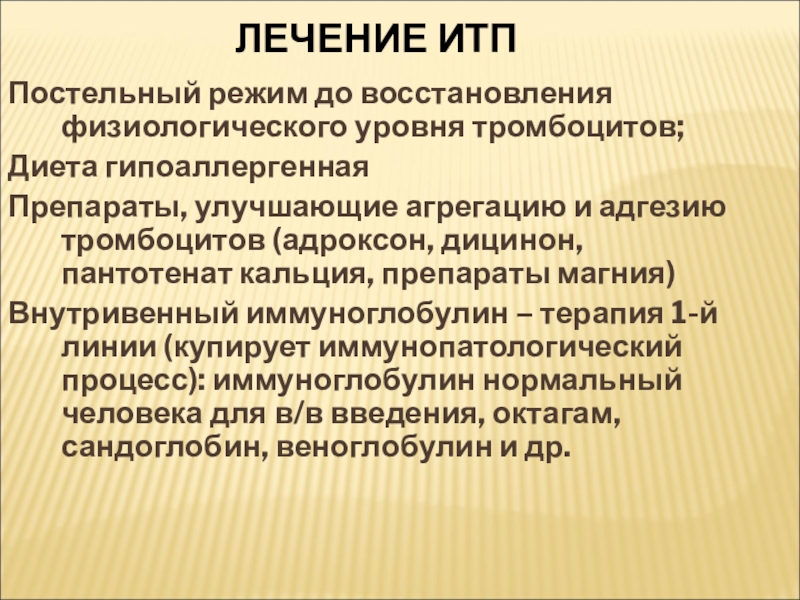 ЛЕЧЕНИЕ ИТП

Постельный режим до восстановления физиологического уровня тромбоцитов;

Диета гипоаллергенная

Препараты, улучшающие агрегацию и адгезию тромбоцитов (адроксон, дицинон, пантотенат кальция, препараты магния)

Внутривенный иммуноглобулин – терапия 1-й линии (купирует иммунопатологический процесс): иммуноглобулин нормальный человека для в/в введения, октагам, сандоглобин, веноглобулин и др.